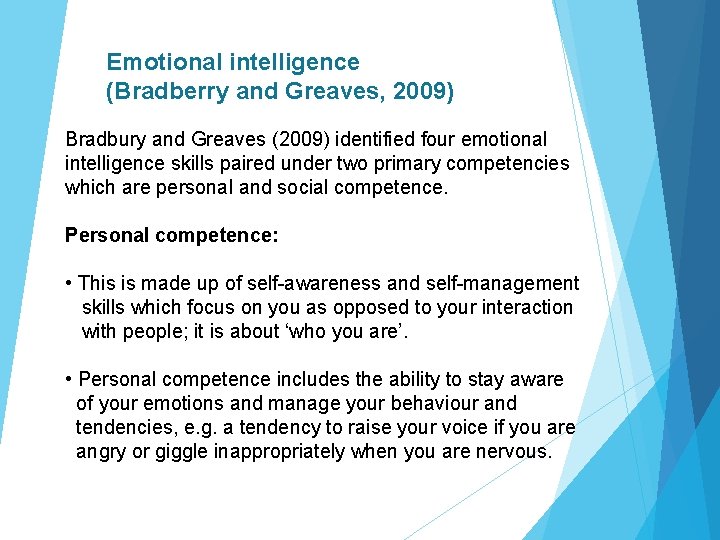 Emotional intelligence
(Bradberry and Greaves, 2009)

Bradbury and Greaves (2009) identified four emotional intelligence skills paired under two primary competencies which are personal and social competence.

Personal competence:

• This is made up of self-awareness and self-management skills which focus on you as opposed to your interaction with people; it is about ‘who you are’.

• Personal competence includes the ability to stay aware of your emotions and manage your behaviour and tendencies, e.g. a tendency to raise your voice if you are angry or giggle inappropriately when you are nervous.